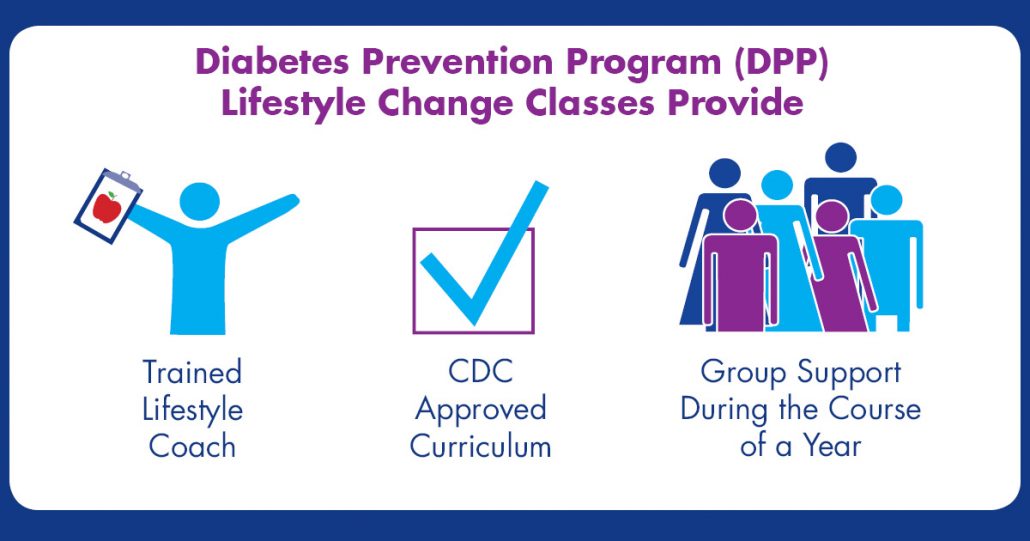 Diabetes Prevention Program (DPP)
Lifestyle Change Classes Provide

Trained Lifestyle Coach

CDC Approved Curriculum

Group Support During the Course of a Year